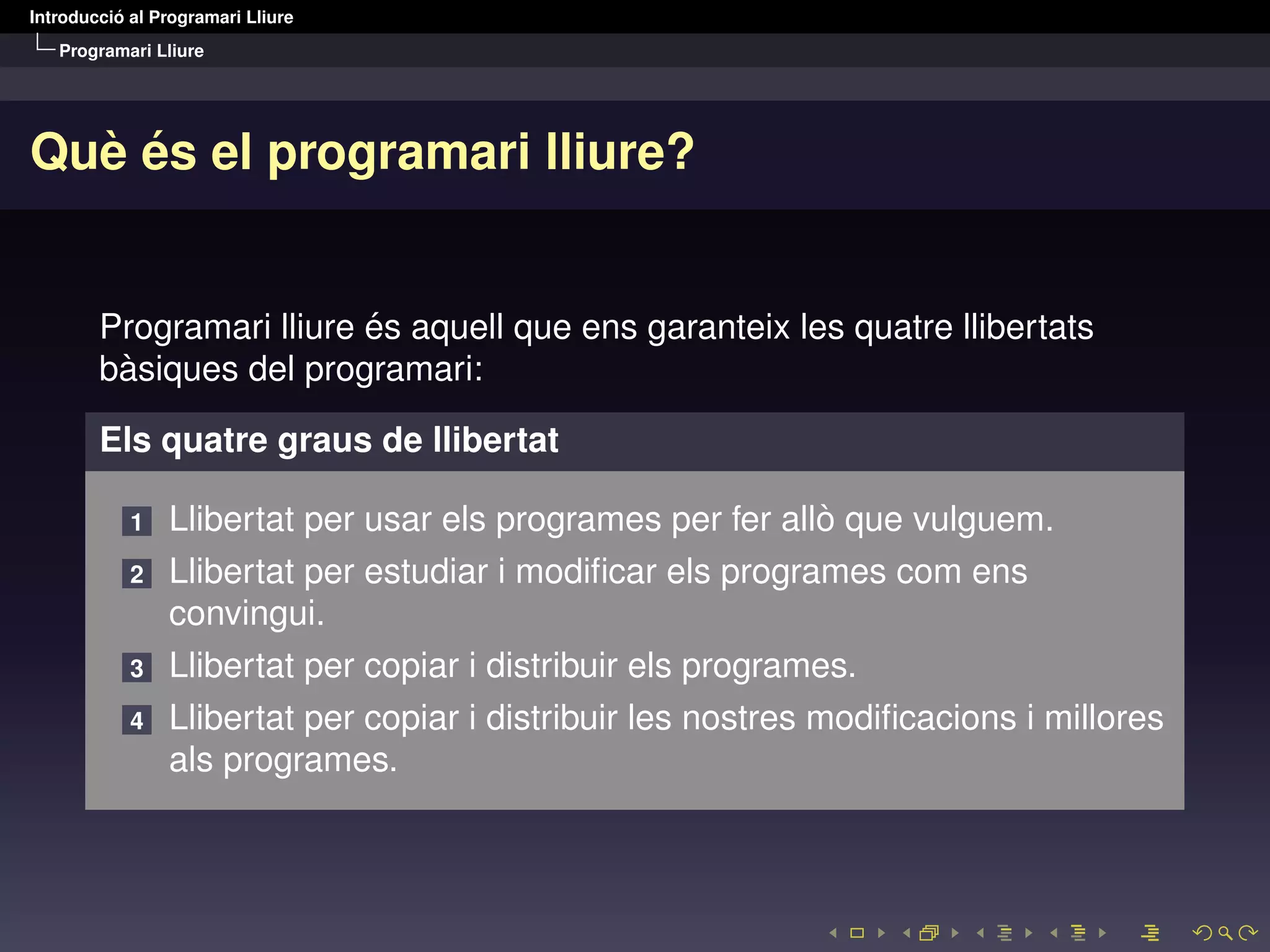 Introducció al Programari Lliure
Programari Lliure

Què és el programari lliure?

Programari lliure és aquell que ens garanteix les quatre llibertats bàsiques del programari:

Els quatre graus de llibertat

1 Llibertat per usar els programes per fer allò que vulguem.
2 Llibertat per estudiar i modificar els programes com ens convingui.
3 Llibertat per copiar i distribuir els programes.
4 Llibertat per copiar i distribuir les nostres modificacions i millores als programes.